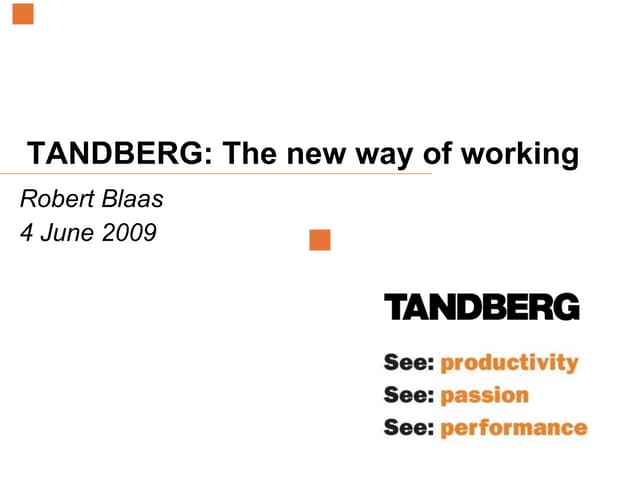 TANDBERG: The new way of working

Robert Blaas
4 June 2009

TANDBERG

See: productivity
See: passion
See: performance